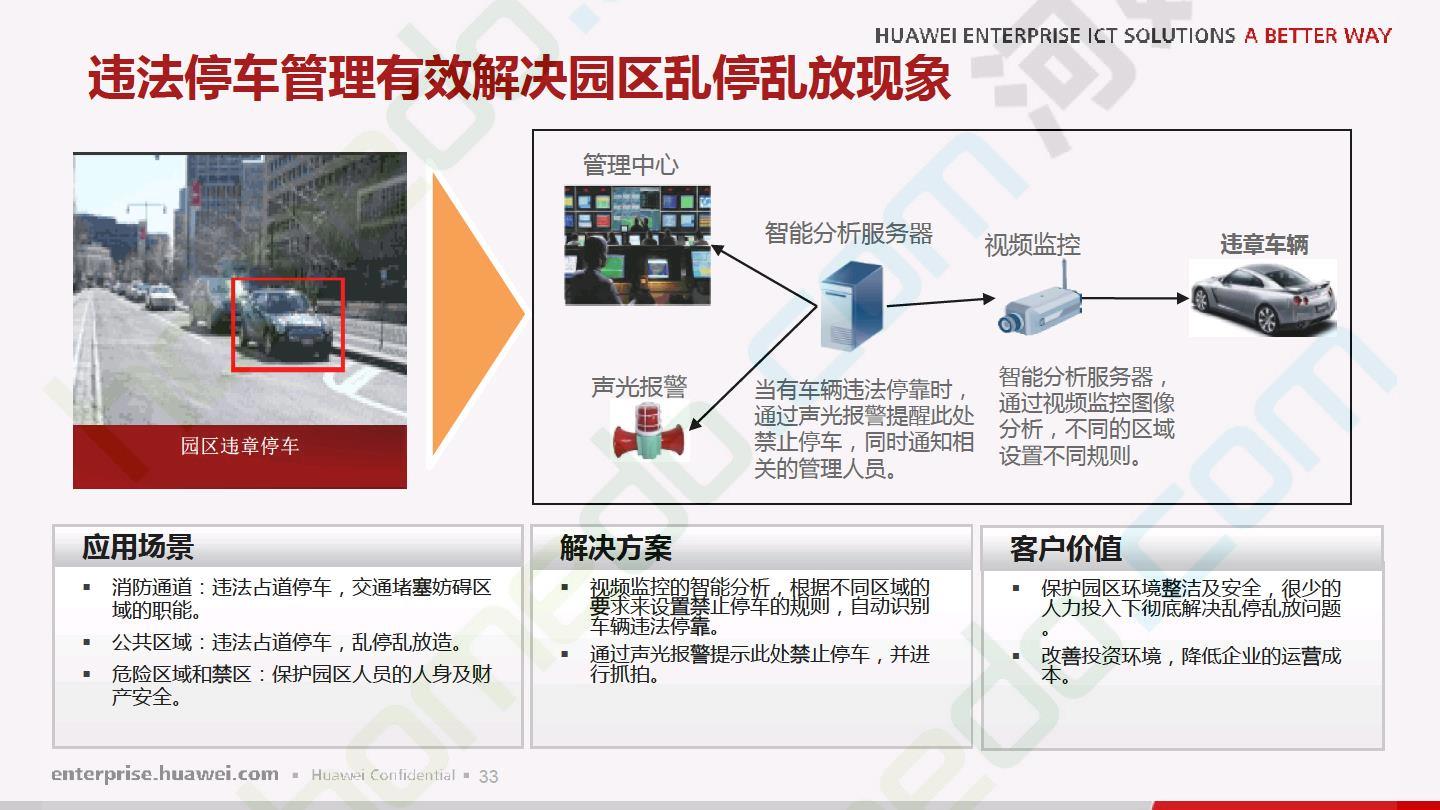 HUAWEI ENTERPRISE ICT SOLUTIONS A BETTER WAY

违法停车管理有效解决园区乱停乱放现象

园区违章停车

管理中心

智能分析服务器

视频监控

违章车辆

声光报警

当有车辆违法停靠时，通过声光报警提醒此处禁止停车，同时通知相关的管理人员。

智能分析服务器，通过视频监控图像分析，不同的区域设置不同规则。

应用场景

▪ 消防通道：违法占道停车，交通堵塞妨碍区域的职能。
▪ 公共区域：违法占道停车，乱停乱放造。
▪ 危险区域和禁区：保护园区人员的人身及财产安全。

解决方案

▪ 视频监控的智能分析，根据不同区域的要求来设置禁止停车的规则，自动识别车辆违法停靠。
▪ 通过声光报警提示此处禁止停车，并进行抓拍。

客户价值

▪ 保护园区环境整洁及安全，很少的人力投入下彻底解决乱停乱放问题。
▪ 改善投资环境，降低企业的运营成本。

enterprise.huawei.com ▪ Huawei Confidential ▪ 33